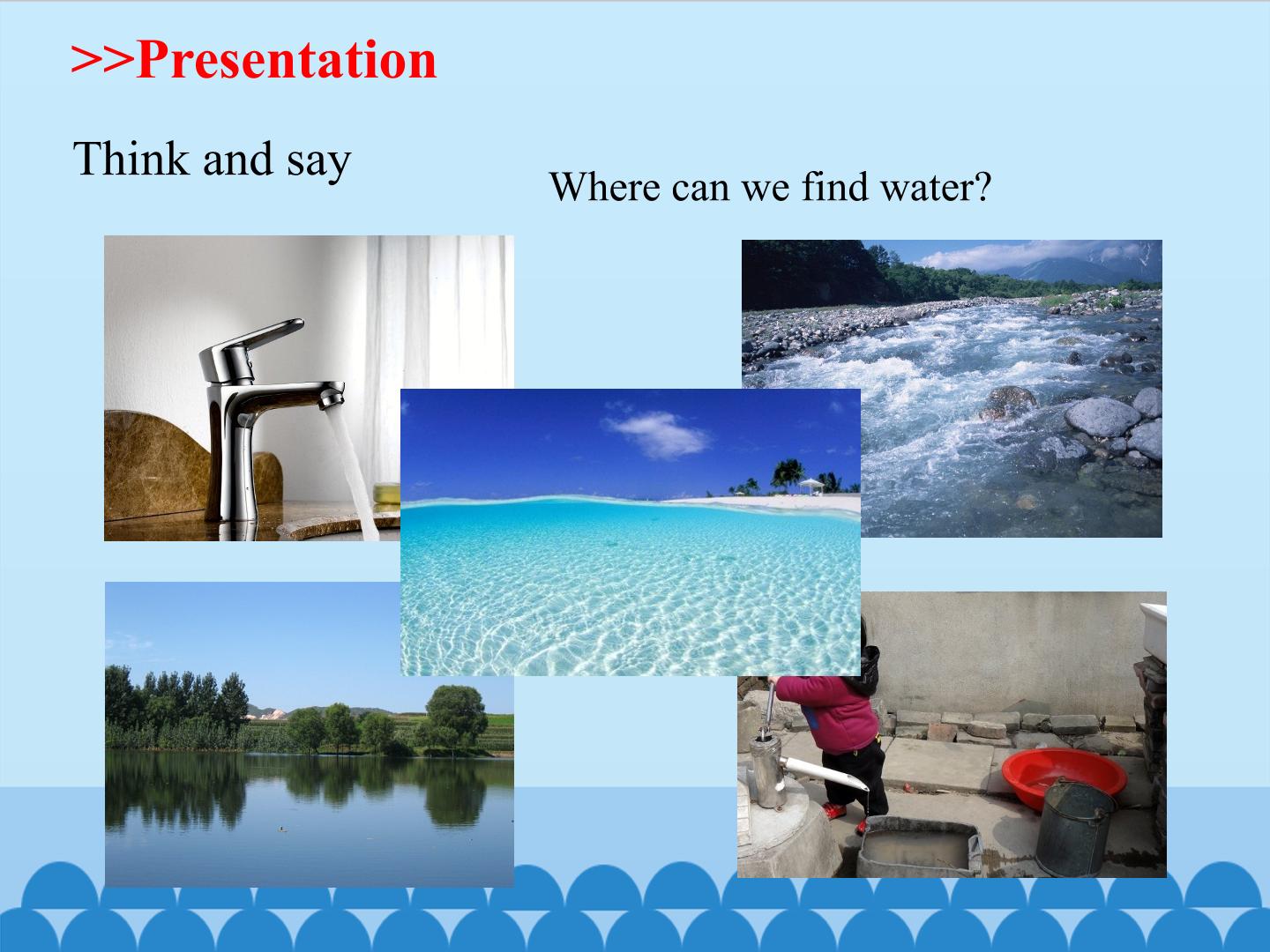 >>Presentation

Think and say

Where can we find water?